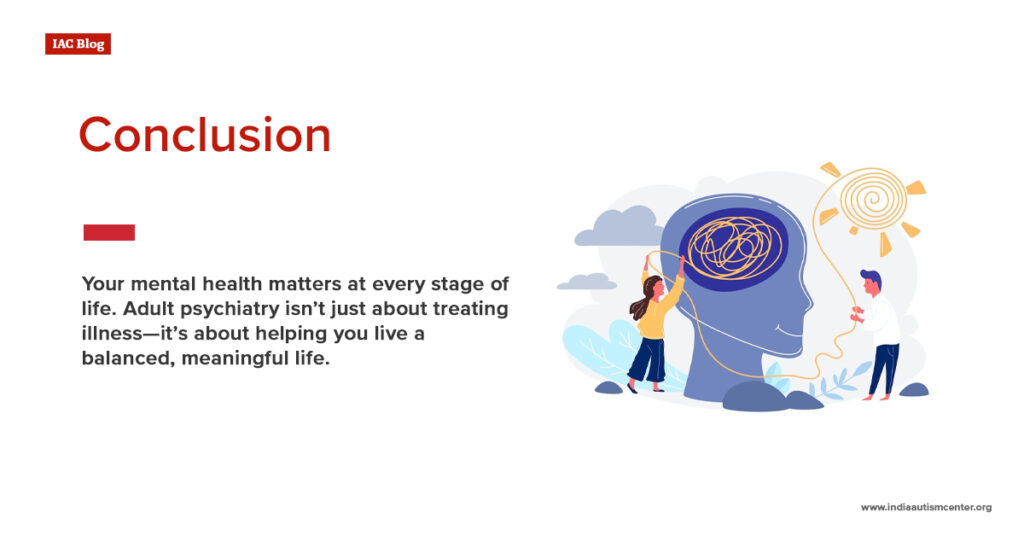 IAC Blog

Conclusion

Your mental health matters at every stage of life. Adult psychiatry isn't just about treating illness—it's about helping you live a balanced, meaningful life.

www.indiaautismcenter.org